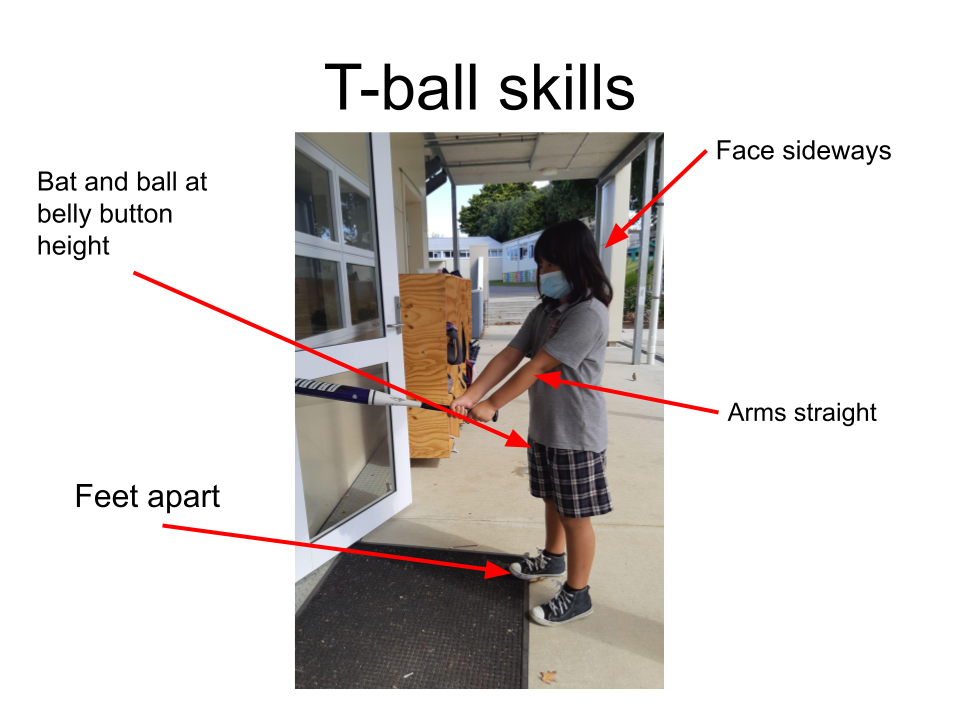 T-ball skills

Bat and ball at belly button height

Face sideways

Arms straight

Feet apart